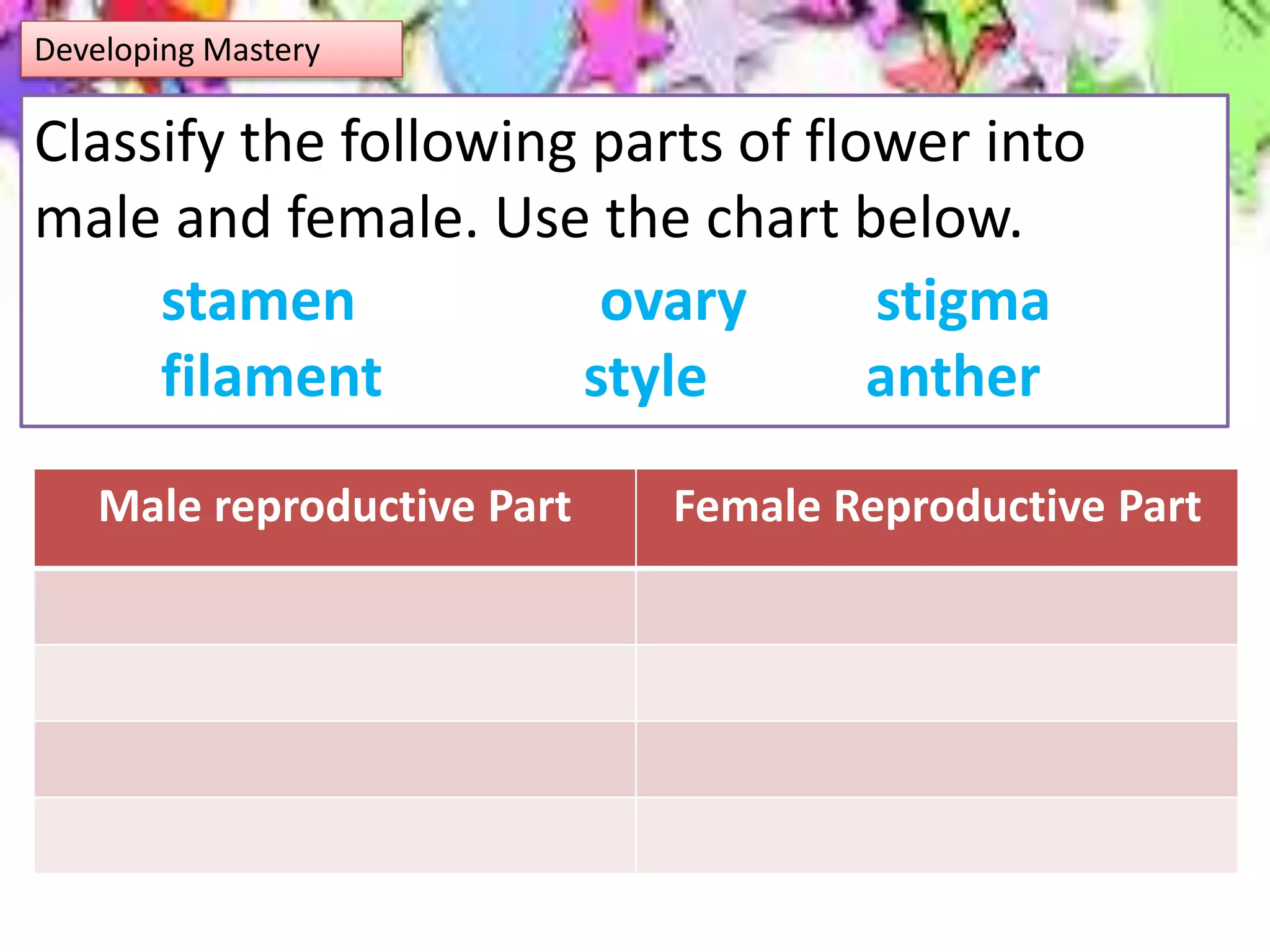 Developing Mastery

Classify the following parts of flower into male and female. Use the chart below.

stamen ovary stigma
filament style anther

| Male reproductive Part | Female Reproductive Part |
|---|---|
| | |
| | |
| | |
| | |